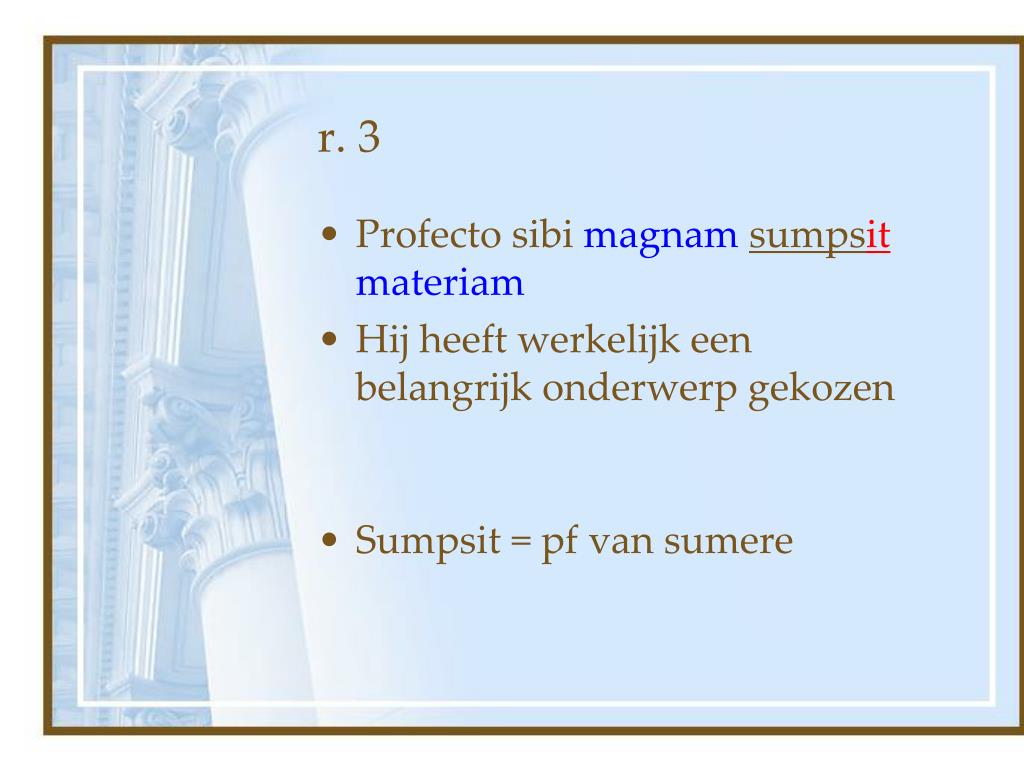 r. 3

• Profecto sibi magnam sumpsit materiam
• Hij heeft werkelijk een belangrijk onderwerp gekozen

• Sumpsit = pf van sumere